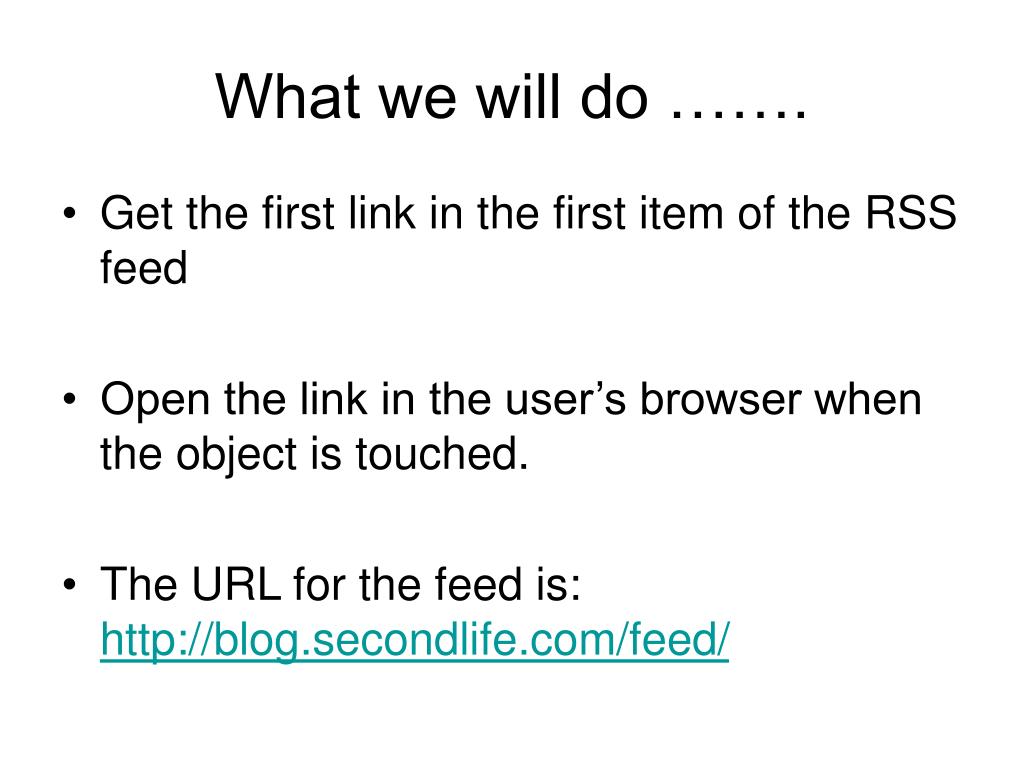 What we will do …….

• Get the first link in the first item of the RSS feed

• Open the link in the user’s browser when the object is touched.

• The URL for the feed is: http://blog.secondlife.com/feed/